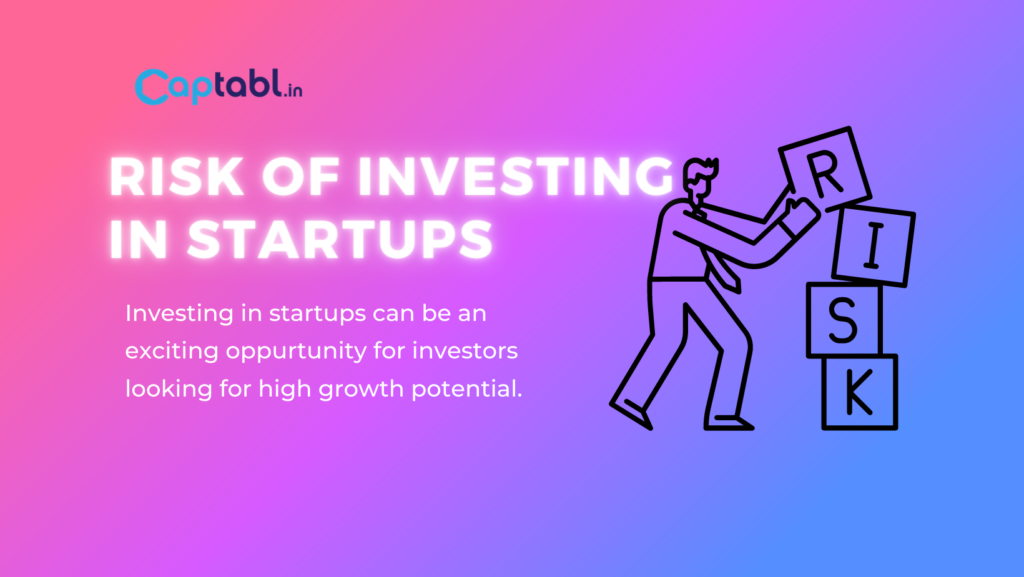 Captabl.in

RISK OF INVESTING IN STARTUPS

Investing in startups can be an exciting oppurtunity for investors looking for high growth potential.

R
I
S
K